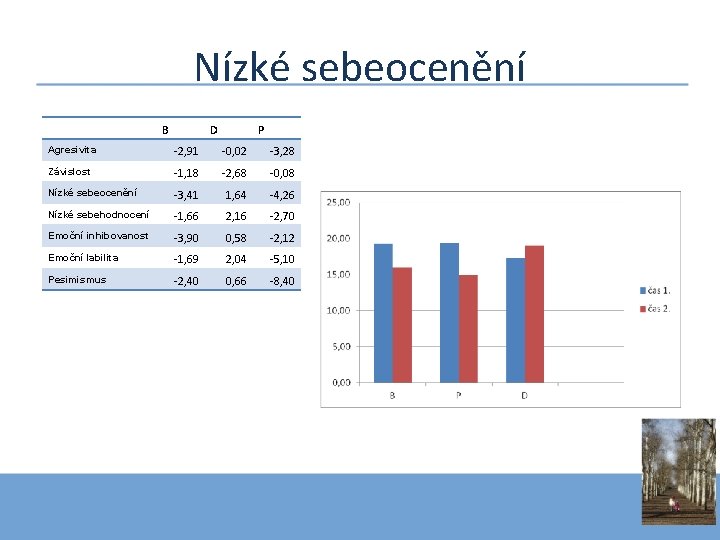 Nízké sebeocenění

|  | B | D | P |
|---|---|---|---|
| Agresivita | -2,91 | -0,02 | -3,28 |
| Závislost | -1,18 | -2,68 | -0,08 |
| Nízké sebeocenění | -3,41 | 1,64 | -4,26 |
| Nízké sebehodnocení | -1,66 | 2,16 | -2,70 |
| Emoční inhibovanost | -3,90 | 0,58 | -2,12 |
| Emoční labilita | -1,69 | 2,04 | -5,10 |
| Pesimismus | -2,40 | 0,66 | -8,40 |

25,00
20,00
15,00
10,00
5,00
0,00
B
P
D
čas 1.
čas 2.